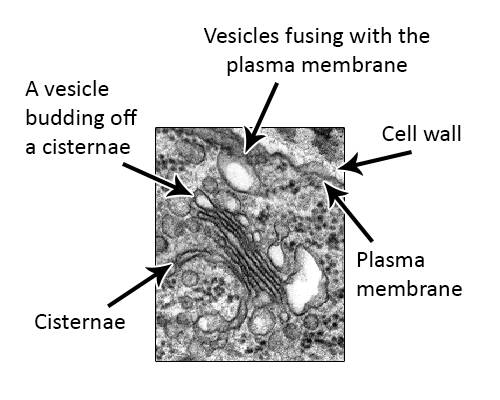 Vesicles fusing with the plasma membrane

A vesicle budding off a cisternae

Cell wall

Plasma membrane

Cisternae